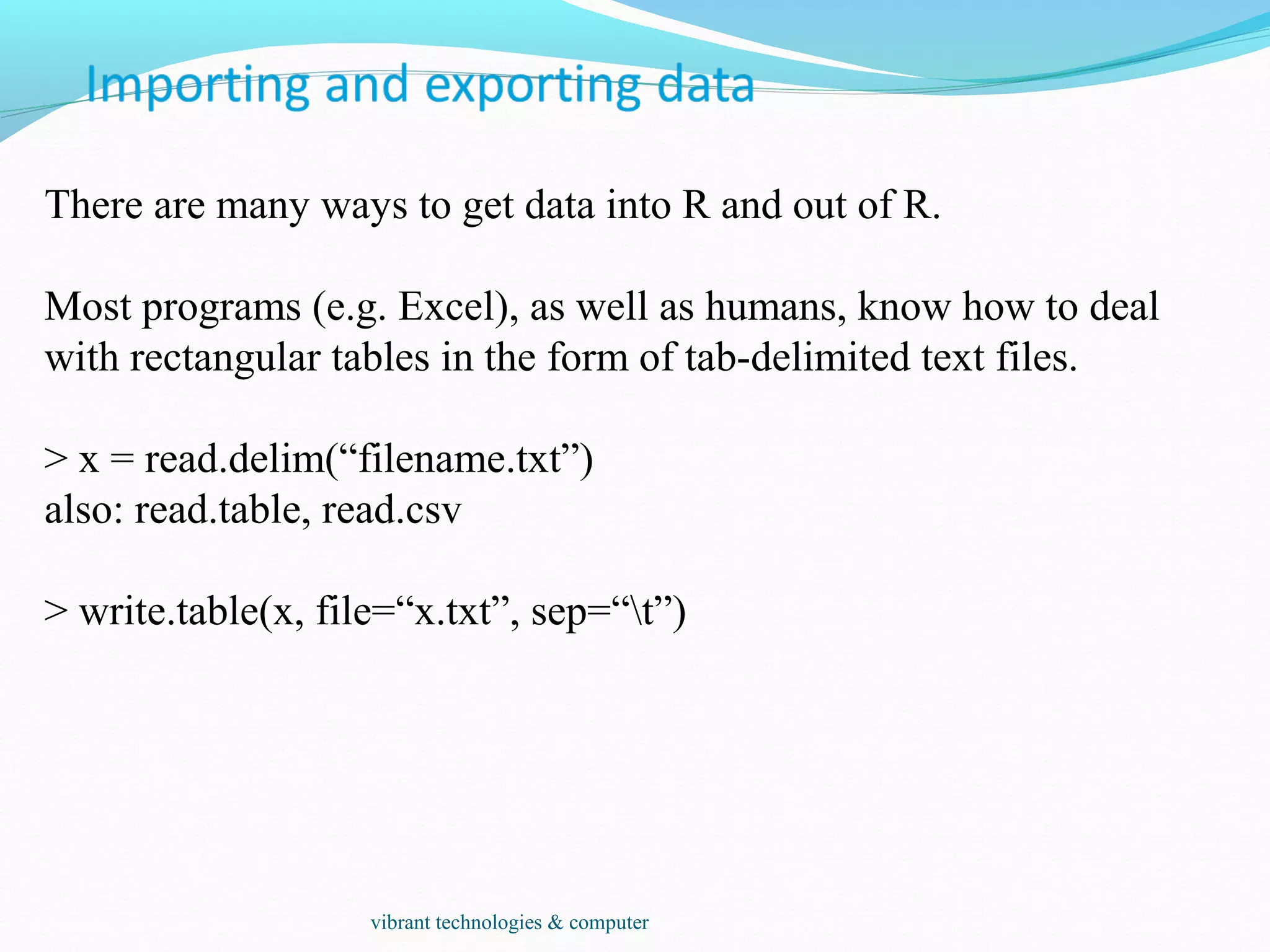 Importing and exporting data

There are many ways to get data into R and out of R.

Most programs (e.g. Excel), as well as humans, know how to deal with rectangular tables in the form of tab-delimited text files.

> x = read.delim(“filename.txt”)
also: read.table, read.csv

> write.table(x, file=“x.txt”, sep=“\t”)

vibrant technologies & computer